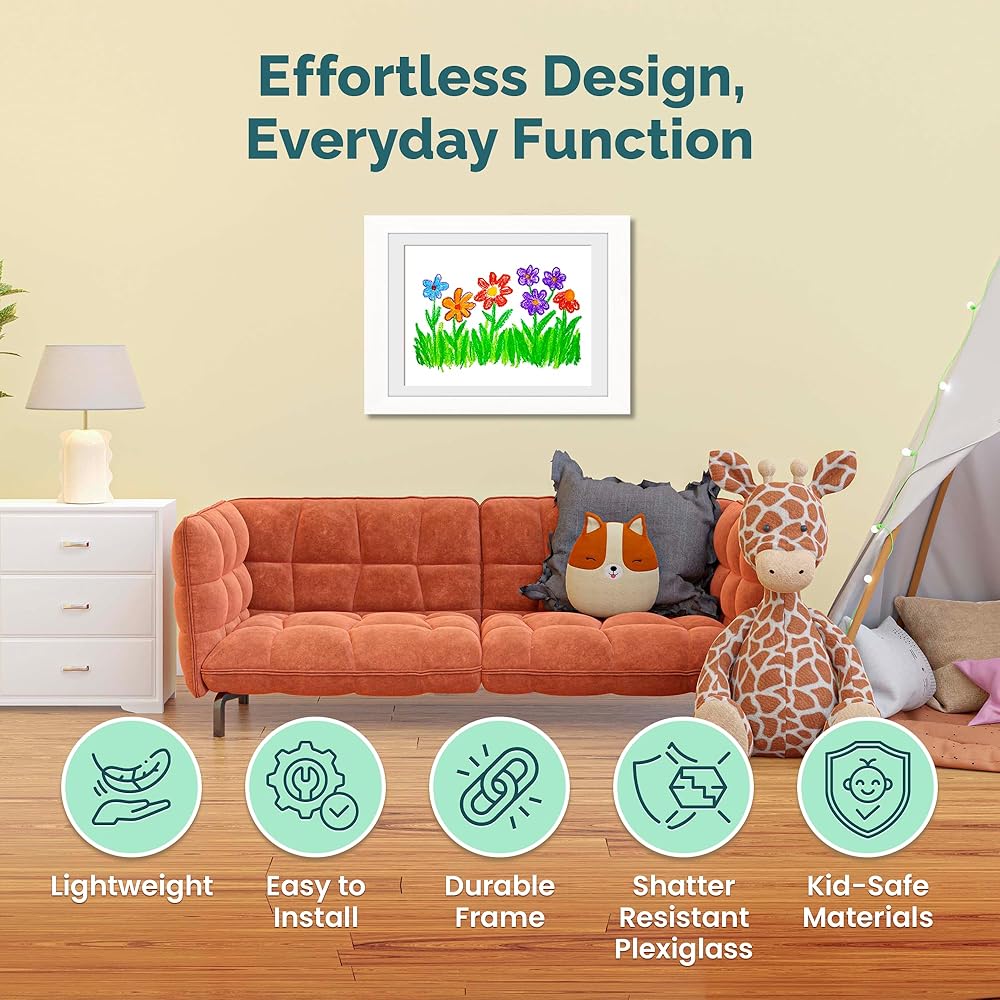 Effortless Design, Everyday Function

Lightweight

Easy to Install

Durable Frame

Shatter Resistant Plexiglass

Kid-Safe Materials